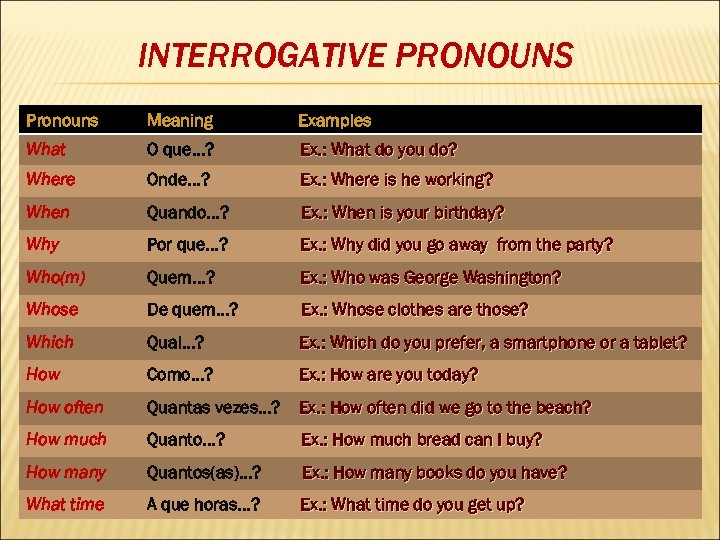 INTERROGATIVE PRONOUNS

| Pronouns | Meaning | Examples |
|---|---|---|
| What | O que...? | Ex.: What do you do? |
| Where | Onde...? | Ex.: Where is he working? |
| When | Quando...? | Ex.: When is your birthday? |
| Why | Por que...? | Ex.: Why did you go away from the party? |
| Who(m) | Quem...? | Ex.: Who was George Washington? |
| Whose | De quem...? | Ex.: Whose clothes are those? |
| Which | Qual...? | Ex.: Which do you prefer, a smartphone or a tablet? |
| How | Como...? | Ex.: How are you today? |
| How often | Quantas vezes...? | Ex.: How often did we go to the beach? |
| How much | Quanto...? | Ex.: How much bread can I buy? |
| How many | Quantos(as)...? | Ex.: How many books do you have? |
| What time | A que horas...? | Ex.: What time do you get up? |